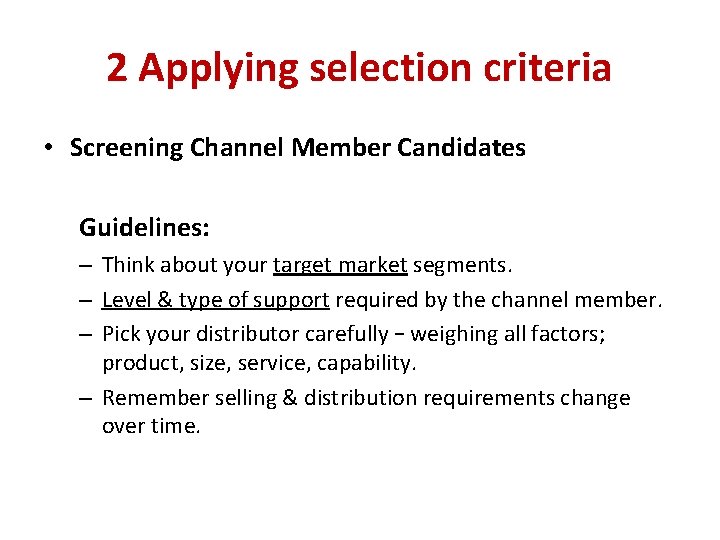 2 Applying selection criteria

• Screening Channel Member Candidates

Guidelines:

– Think about your target market segments.

– Level & type of support required by the channel member.

– Pick your distributor carefully − weighing all factors; product, size, service, capability.

– Remember selling & distribution requirements change over time.